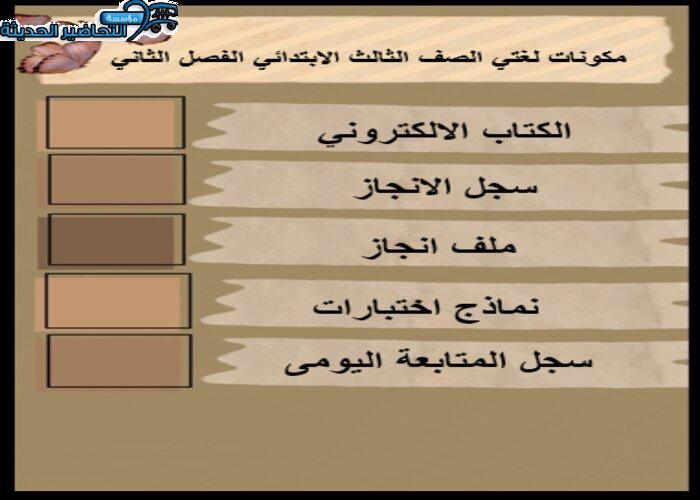 مؤسسة التحاضير الحديثة

مكونات لغتي الصف الثالث الابتدائي الفصل الثاني

الكتاب الالكتروني

سجل الانجاز

ملف انجاز

نماذج اختبارات

سجل المتابعة اليومى